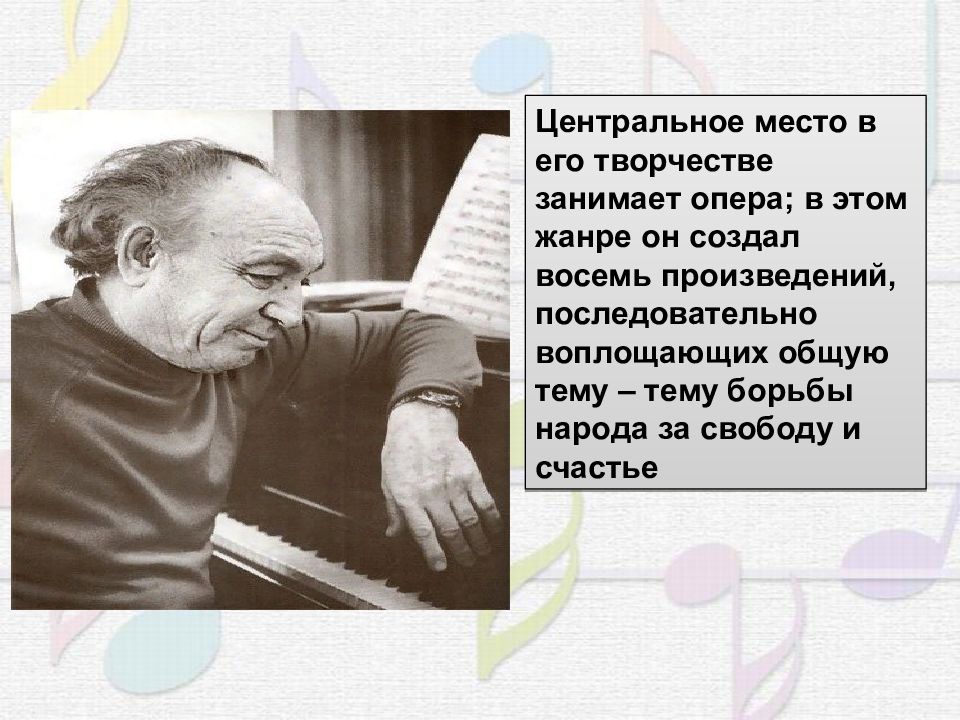 Центральное место в его творчестве занимает опера; в этом жанре он создал восемь произведений, последовательно воплощающих общую тему – тему борьбы народа за свободу и счастье